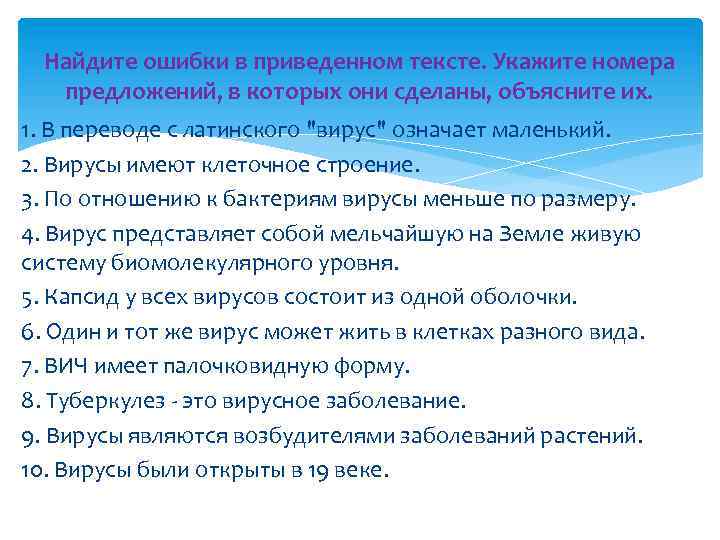 Найдите ошибки в приведенном тексте. Укажите номера предложений, в которых они сделаны, объясните их.

1. В переводе с латинского "вирус" означает маленький.

2. Вирусы имеют клеточное строение.

3. По отношению к бактериям вирусы меньше по размеру.

4. Вирус представляет собой мельчайшую на Земле живую систему биомолекулярного уровня.

5. Капсид у всех вирусов состоит из одной оболочки.

6. Один и тот же вирус может жить в клетках разного вида.

7. ВИЧ имеет палочковидную форму.

8. Туберкулез - это вирусное заболевание.

9. Вирусы являются возбудителями заболеваний растений.

10. Вирусы были открыты в 19 веке.